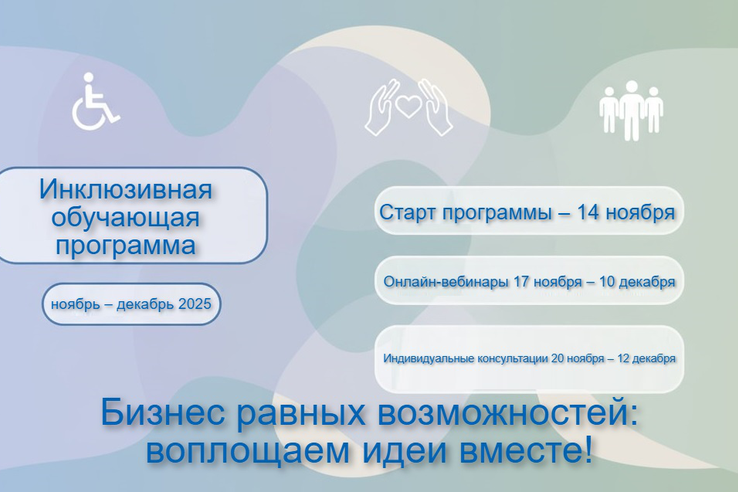 Инклюзивная обучающая программа

ноябрь – декабрь 2025

Старт программы – 14 ноября

Онлайн-вебинары 17 ноября – 10 декабря

Индивидуальные консультации 20 ноября – 12 декабря

Бизнес равных возможностей: воплощаем идеи вместе!